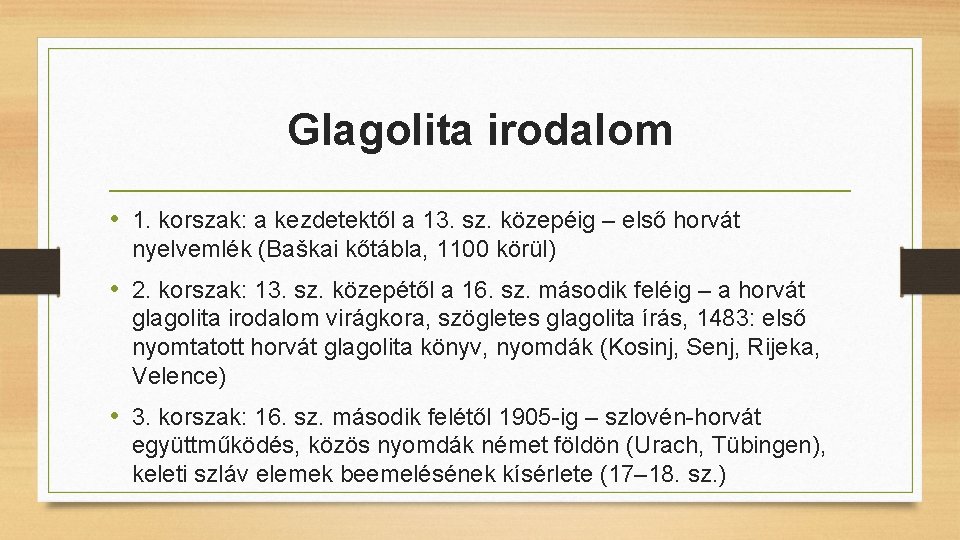 Glagolita irodalom

• 1. korszak: a kezdetektől a 13. sz. közepéig – első horvát nyelvemlék (Baškai kőtábla, 1100 körül)

• 2. korszak: 13. sz. közepétől a 16. sz. második feléig – a horvát glagolita irodalom virágkora, szögletes glagolita írás, 1483: első nyomtatott horvát glagolita könyv, nyomdák (Kosinj, Senj, Rijeka, Velence)

• 3. korszak: 16. sz. második felétől 1905-ig – szlovén-horvát együttműködés, közös nyomdák német földön (Urach, Tübingen), keleti szláv elemek beemelésének kísérlete (17–18. sz.)